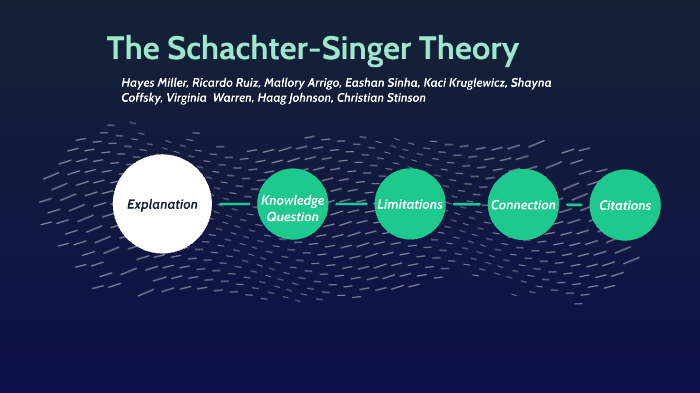 The Schachter-Singer Theory

Hayes Miller, Ricardo Ruiz, Mallory Arrigo, Eashan Sinha, Kaci Kruglewicz, Shayna Coffsky, Virginia Warren, Haag Johnson, Christian Stinson

Explanation

Knowledge Question

Limitations

Connection

Citations